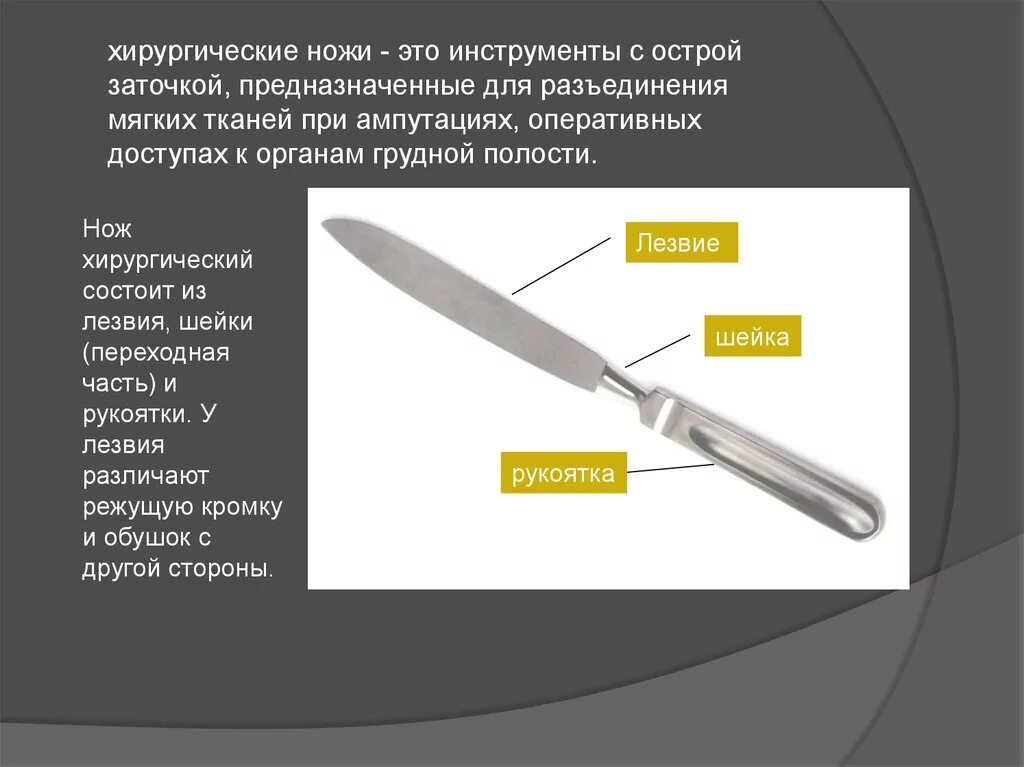 хирургические ножи - это инструменты с острой заточкой, предназначенные для разъединения мягких тканей при ампутациях, оперативных доступах к органам грудной полости.

Нож хирургический состоит из лезвия, шейки (переходная часть) и рукоятки. У лезвия различают режущую кромку и обушок с другой стороны.

Лезвие

шейка

рукоятка